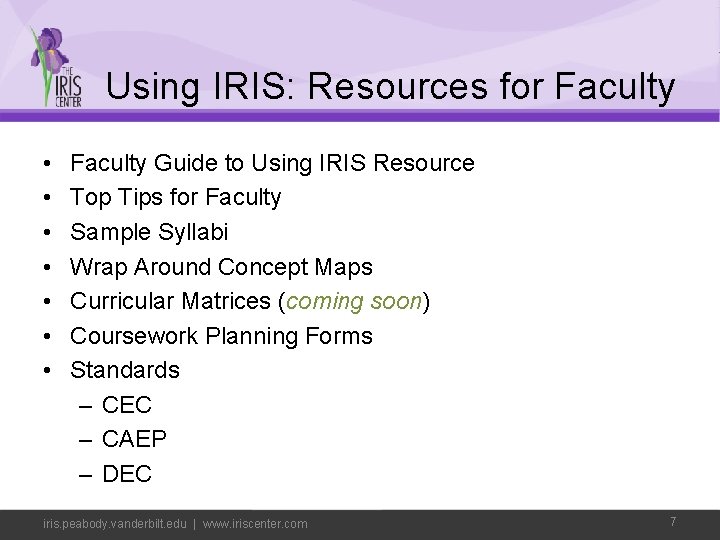 THE IRIS CENTER

Using IRIS: Resources for Faculty

• Faculty Guide to Using IRIS Resource
• Top Tips for Faculty
• Sample Syllabi
• Wrap Around Concept Maps
• Curricular Matrices (coming soon)
• Coursework Planning Forms
• Standards
– CEC
– CAEP
– DEC

iris.peabody.vanderbilt.edu | www.iriscenter.com

7